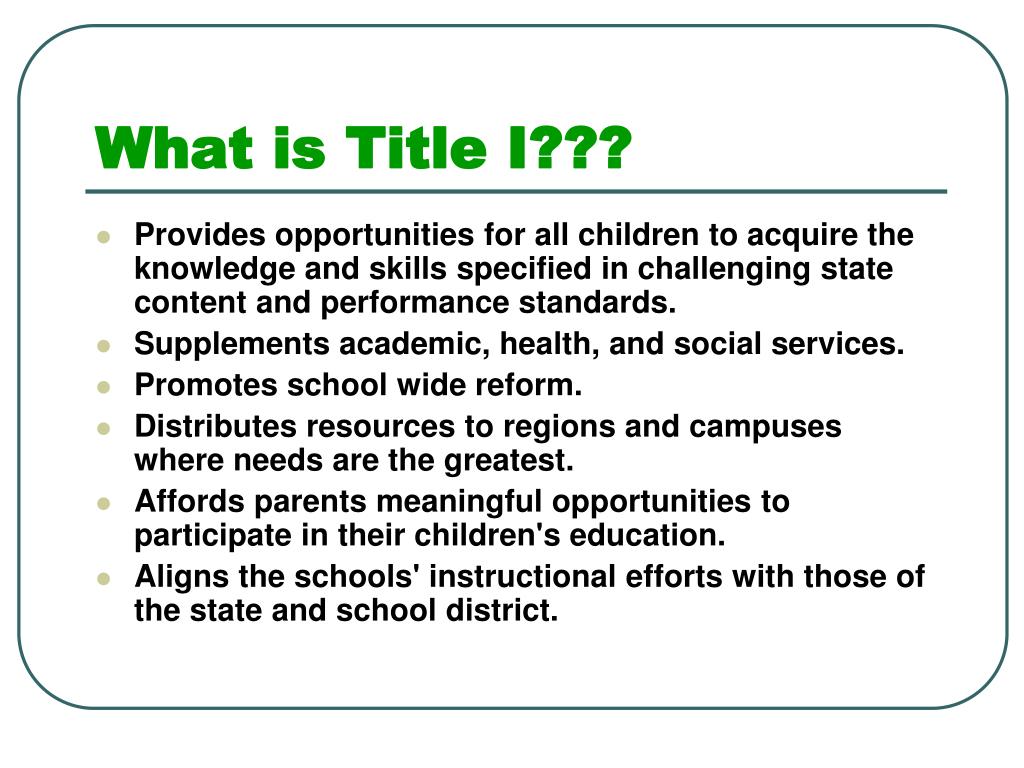 What is Title I???

- Provides opportunities for all children to acquire the knowledge and skills specified in challenging state content and performance standards.
- Supplements academic, health, and social services.
- Promotes school wide reform.
- Distributes resources to regions and campuses where needs are the greatest.
- Affords parents meaningful opportunities to participate in their children's education.
- Aligns the schools' instructional efforts with those of the state and school district.